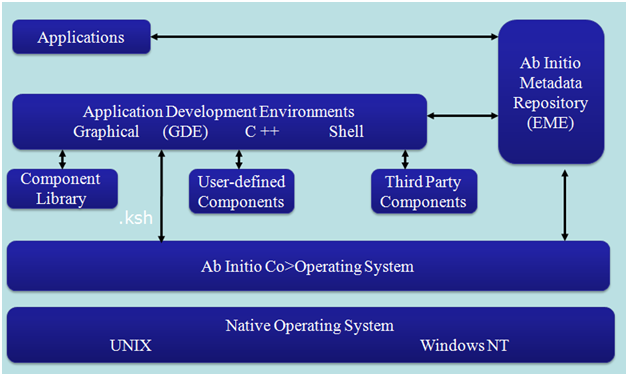 Applications

Ab Initio Metadata Repository (EME)

Application Development Environments
Graphical (GDE) C ++ Shell

Component Library

User-defined Components

Third Party Components

.ksh

Ab Initio Co>Operating System

Native Operating System
UNIX Windows NT